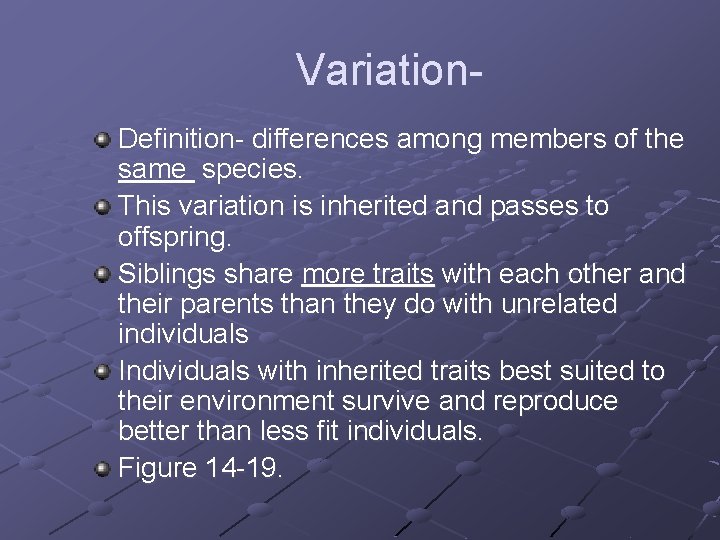 Variation-

Definition- differences among members of the same species.

This variation is inherited and passes to offspring.

Siblings share more traits with each other and their parents than they do with unrelated individuals

Individuals with inherited traits best suited to their environment survive and reproduce better than less fit individuals.

Figure 14-19.